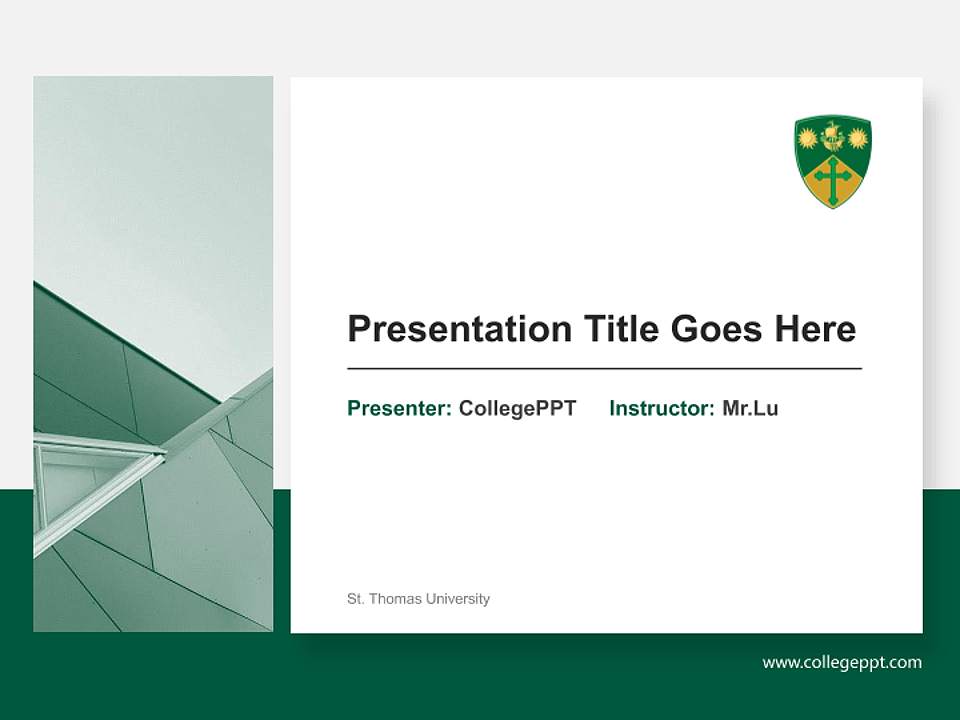 Presentation Title Goes Here

Presenter: CollegePPT Instructor: Mr.Lu

St. Thomas University

www.collegeppt.com